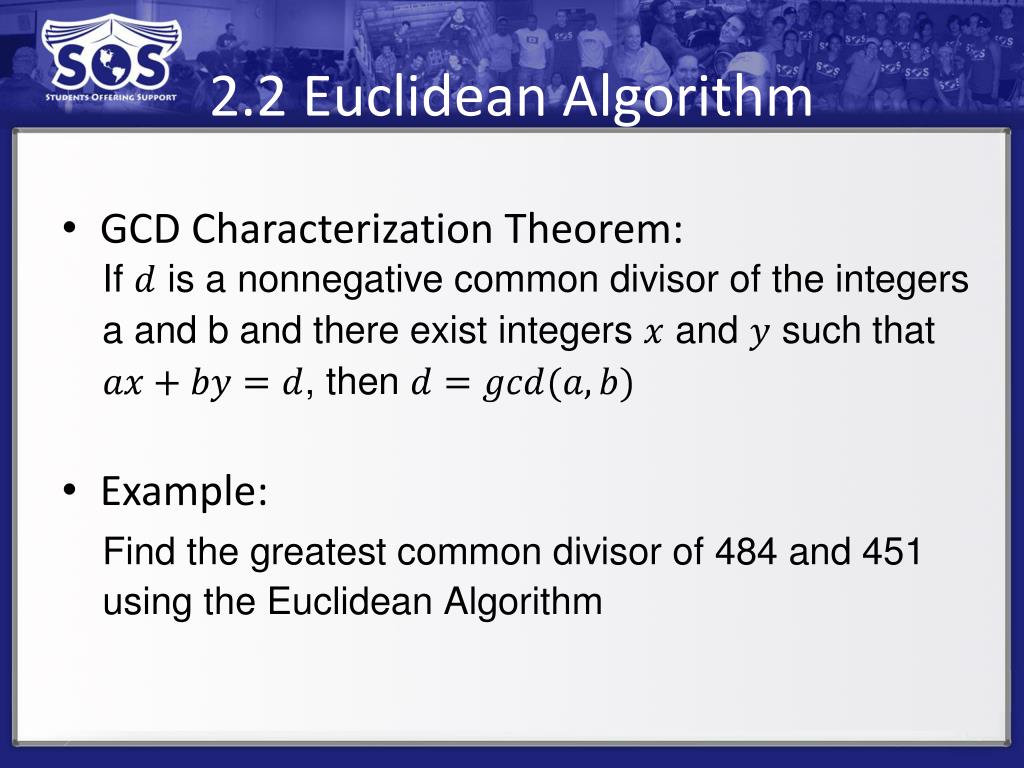 SOS
STUDENTS OFFERING SUPPORT

2.2 Euclidean Algorithm

• GCD Characterization Theorem:
If $d$ is a nonnegative common divisor of the integers a and b and there exist integers $x$ and $y$ such that $ax + by = d$, then $d = gcd(a, b)$

• Example:
Find the greatest common divisor of 484 and 451 using the Euclidean Algorithm